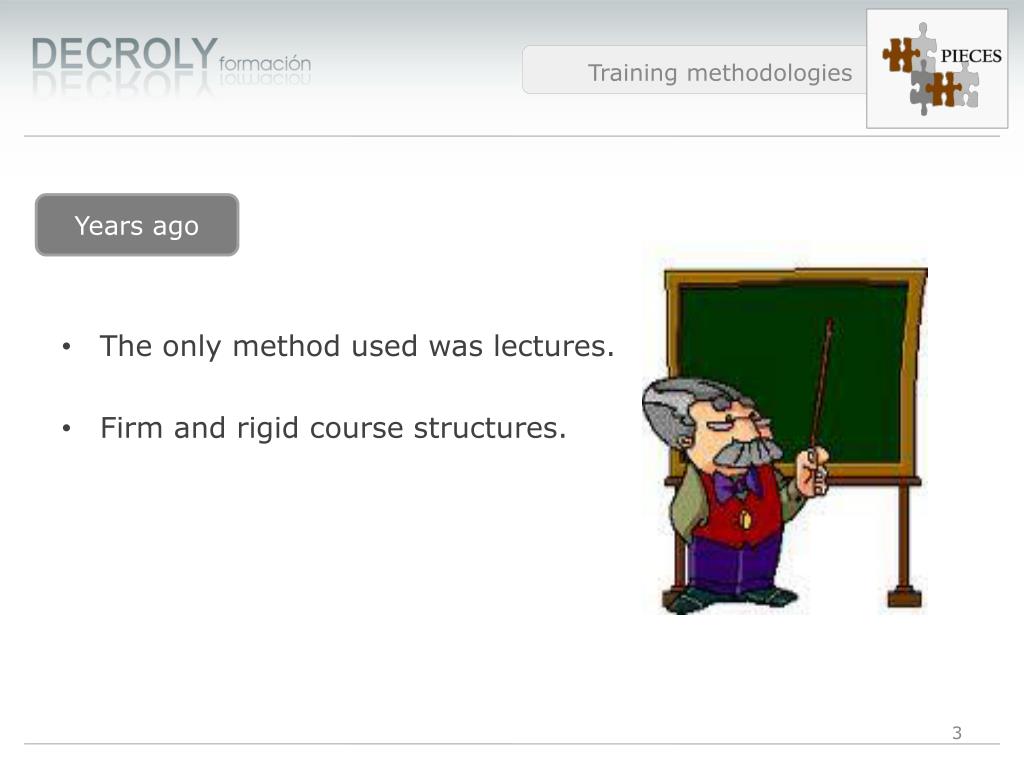 DECROLY formación

Training methodologies

PIECES

Years ago

• The only method used was lectures.

• Firm and rigid course structures.

3